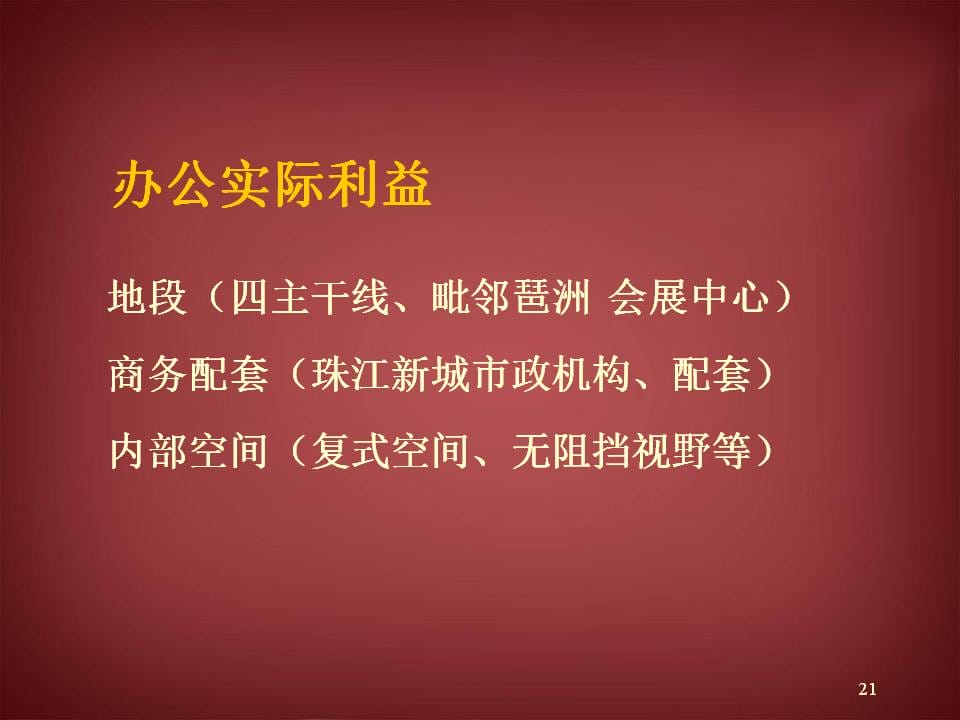 办公实际利益

地段（四主干线、毗邻琶洲 会展中心）

商务配套（珠江新城市政机构、配套）

内部空间（复式空间、无阻挡视野等）

21